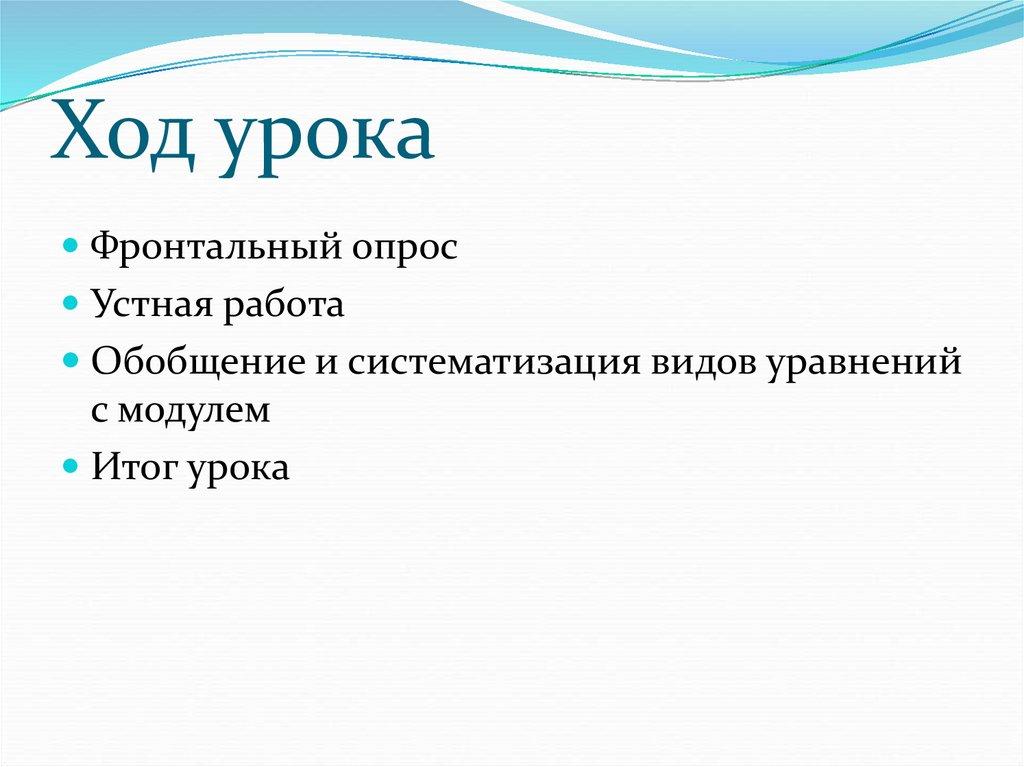 Ход урока

- Фронтальный опрос
- Устная работа
- Обобщение и систематизация видов уравнений с модулем
- Итог урока